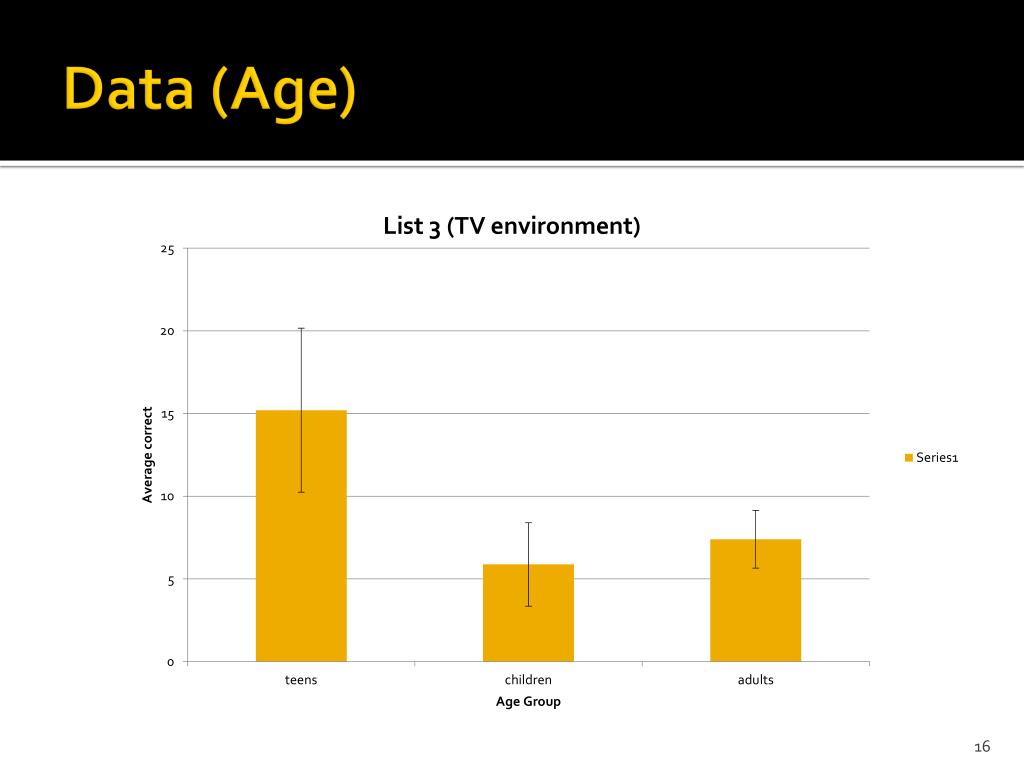 Data (Age)

List 3 (TV environment)

25
20
15
10
5
0

Average correct

Series1

teens
children
adults

Age Group

16